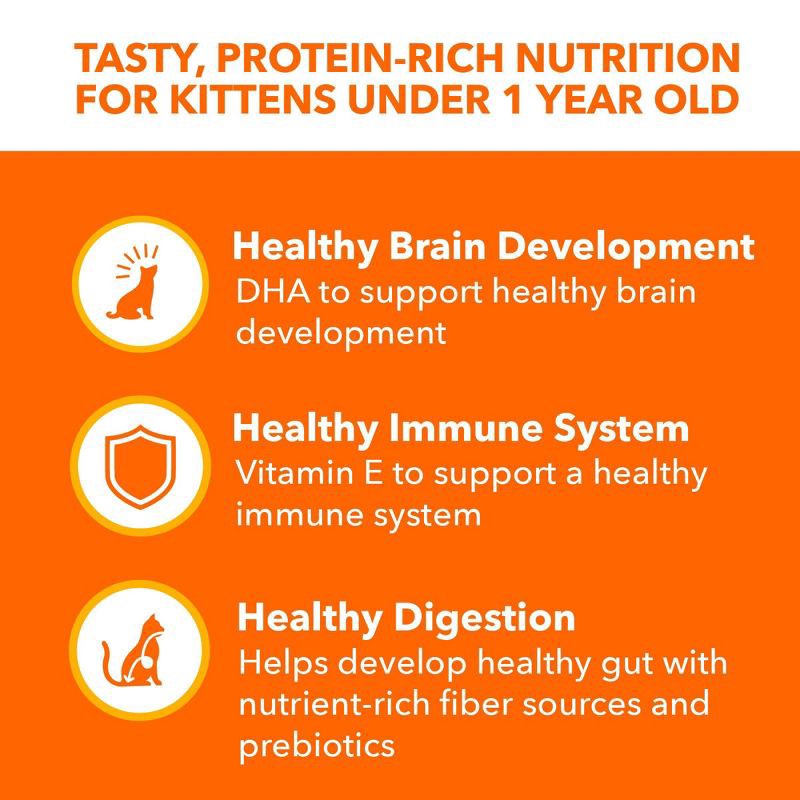 TASTY, PROTEIN-RICH NUTRITION FOR KITTENS UNDER 1 YEAR OLD

Healthy Brain Development
DHA to support healthy brain development

Healthy Immune System
Vitamin E to support a healthy immune system

Healthy Digestion
Helps develop healthy gut with nutrient-rich fiber sources and prebiotics